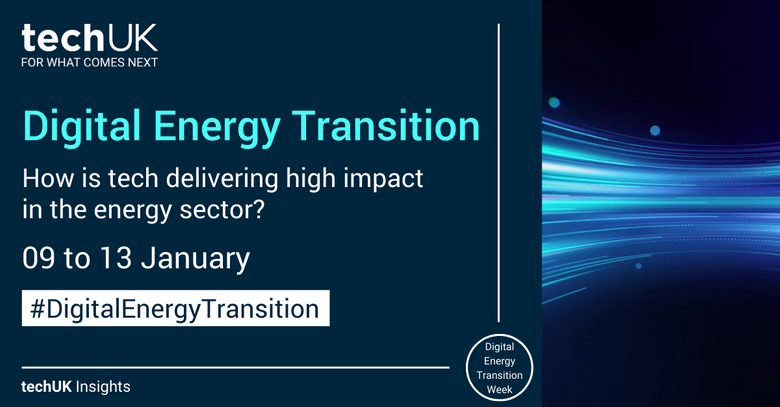 techUK
FOR WHAT COMES NEXT

Digital Energy Transition

How is tech delivering high impact in the energy sector?

09 to 13 January

#DigitalEnergyTransition

techUK Insights

Digital Energy Transition Week